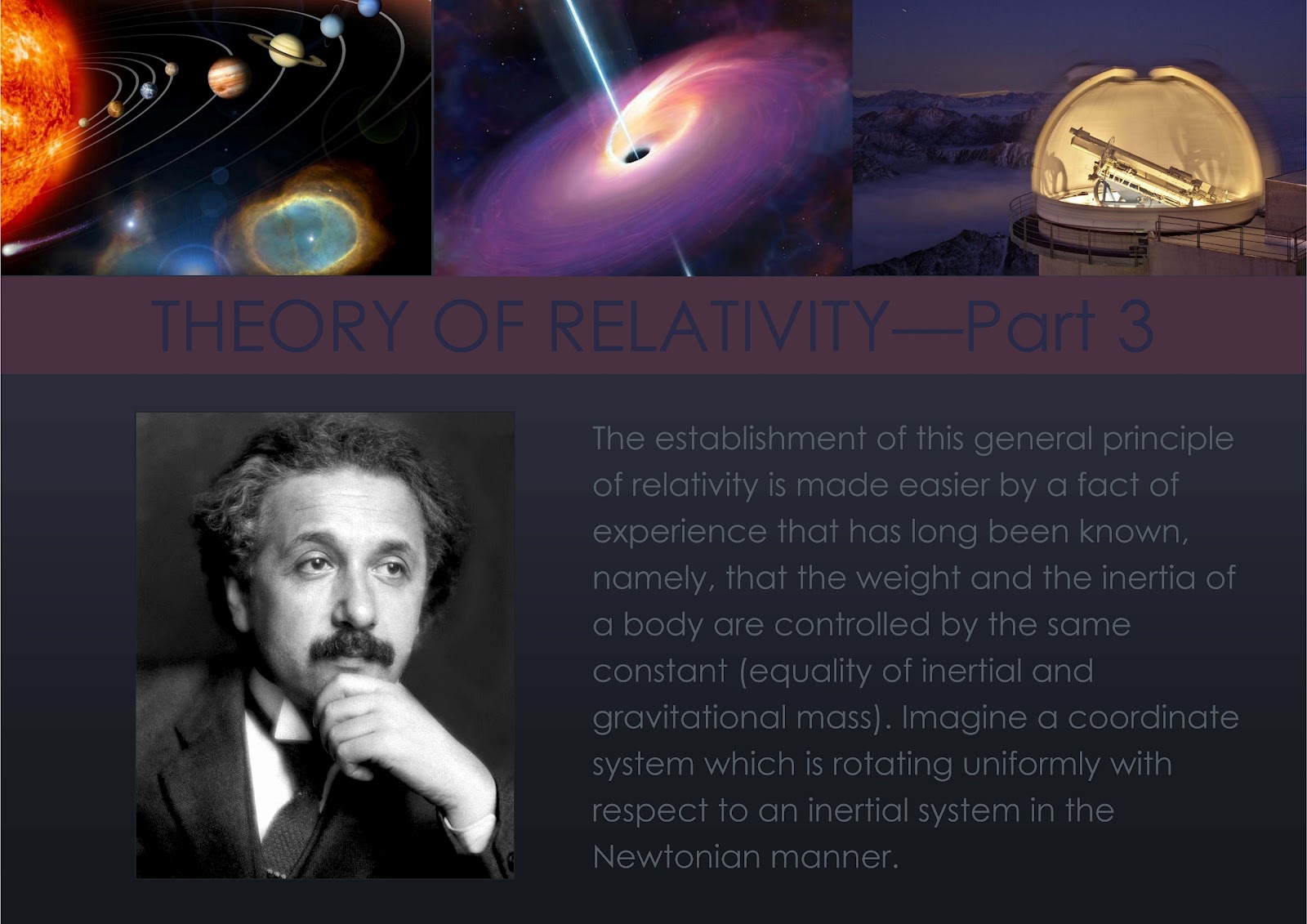 THEORY OF RELATIVITY—Part 3

The establishment of this general principle of relativity is made easier by a fact of experience that has long been known, namely, that the weight and the inertia of a body are controlled by the same constant (equality of inertial and gravitational mass). Imagine a coordinate system which is rotating uniformly with respect to an inertial system in the Newtonian manner.